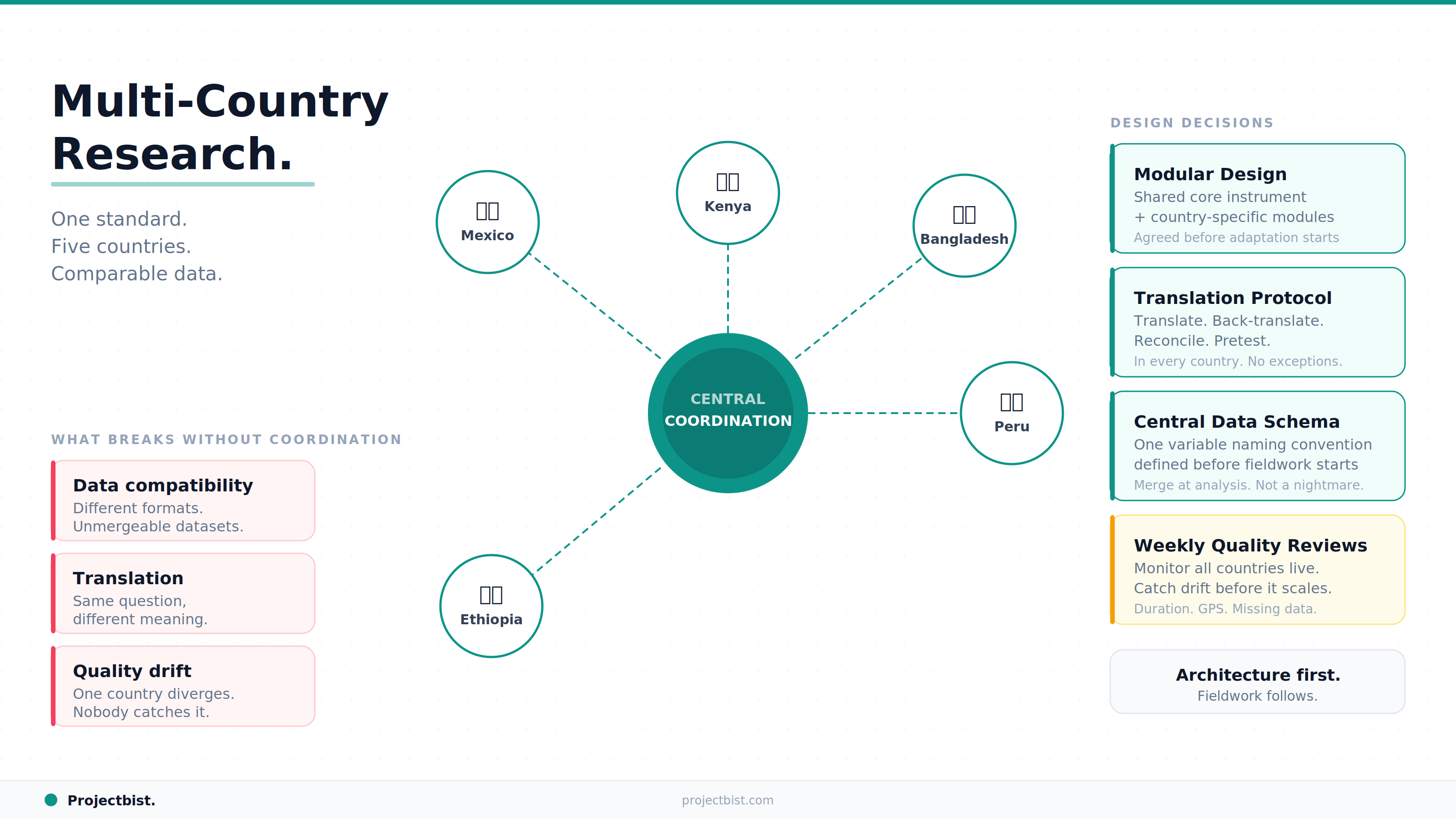 Multi-Country Research.

One standard.
Five countries.
Comparable data.

WHAT BREAKS WITHOUT COORDINATION

Data compatibility
Different formats.
Unmergeable datasets.

Translation
Same question,
different meaning.

Quality drift
One country diverges.
Nobody catches it.

Mexico

Kenya

Bangladesh

CENTRAL COORDINATION

Peru

Ethiopia

DESIGN DECISIONS

Modular Design
Shared core instrument
+ country-specific modules
Agreed before adaptation starts

Translation Protocol
Translate. Back-translate.
Reconcile. Pretest.
In every country. No exceptions.

Central Data Schema
One variable naming convention
defined before fieldwork starts
Merge at analysis. Not a nightmare.

Weekly Quality Reviews
Monitor all countries live.
Catch drift before it scales.
Duration. GPS. Missing data.

Architecture first.
Fieldwork follows.

Projectbist.

projectbist.com